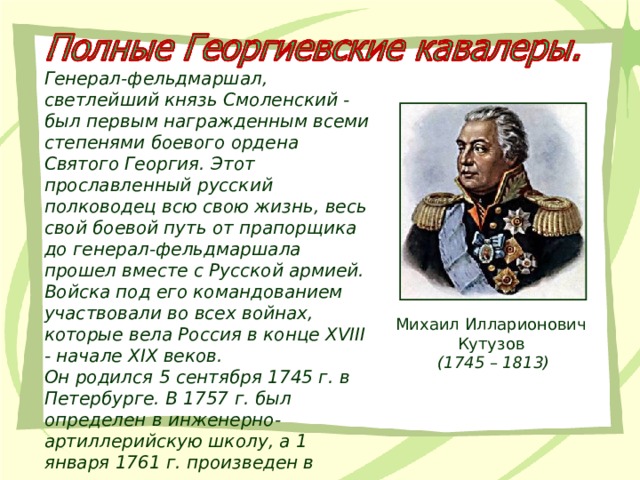 Полные Георгиевские кавалеры.

Генерал-фельдмаршал, светлейший князь Смоленский - был первым награжденным всеми степенями боевого ордена Святого Георгия. Этот прославленный русский полководец всю свою жизнь, весь свой боевой путь от прапорщика до генерал-фельдмаршала прошел вместе с Русской армией. Войска под его командованием участвовали во всех войнах, которые вела Россия в конце XVIII - начале XIX веков.
Он родился 5 сентября 1745 г. в Петербурге. В 1757 г. был определен в инженерно-артиллерийскую школу, а 1 января 1761 г. произведен в

Михаил Илларионович Кутузов
(1745 – 1813)